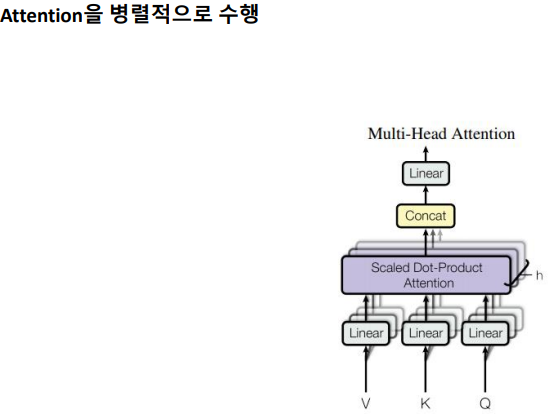 Attention을 병렬적으로 수행

Multi-Head Attention

Linear

Concat

Scaled Dot-Product Attention

h

Linear Linear Linear

V K Q